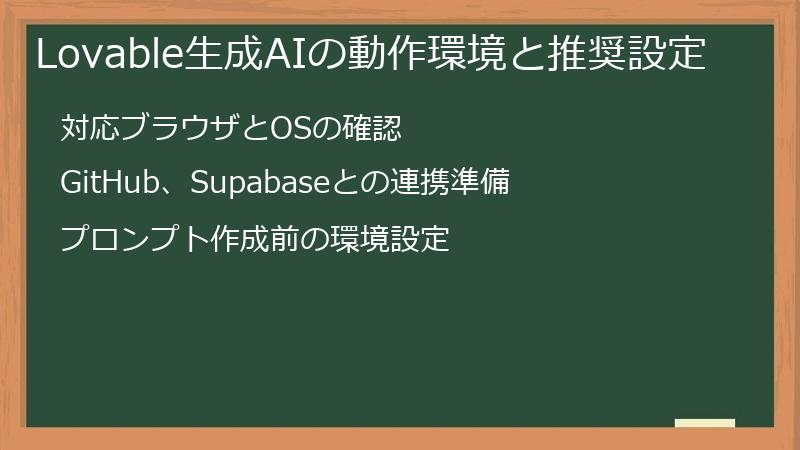 Lovable生成AIの動作環境と推奨設定

対応ブラウザとOSの確認

GitHub、Supabaseとの連携準備

プロンプト作成前の環境設定